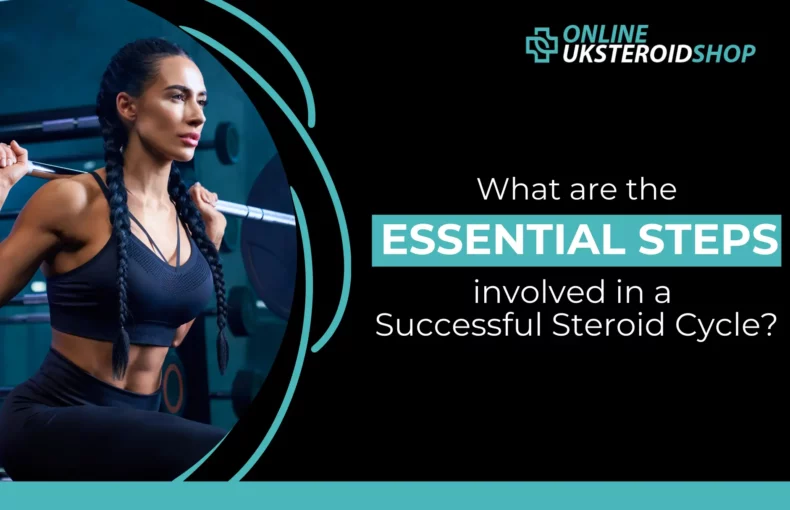 ONLINE
UKSTEROIDSHOP

What are the
ESSENTIAL STEPS
involved in a
Successful Steroid Cycle?